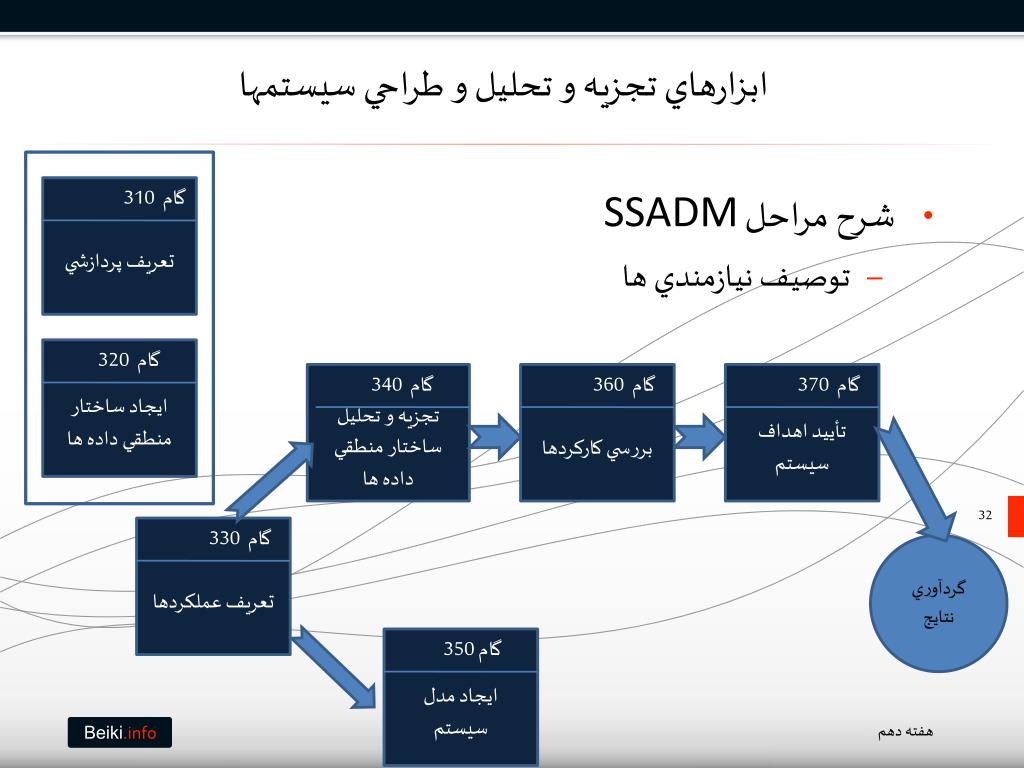 ابزارهاي تجزيه و تحليل و طراحي سيستمها

• شرح مراحل SSADM

– توصيف نيازمندي ها

گام 310
تعريف پردازشي

گام 320
ايجاد ساختار منطقي داده ها

گام 330
تعريف عملكردها

گام 340
تجزيه و تحليل ساختار منطقي داده ها

گام 350
ايجاد مدل سيستم

گام 360
بررسي كاركردها

گام 370
تأييد اهداف سيستم

گردآوري نتايج

32

Beiki.info

هفته دهم